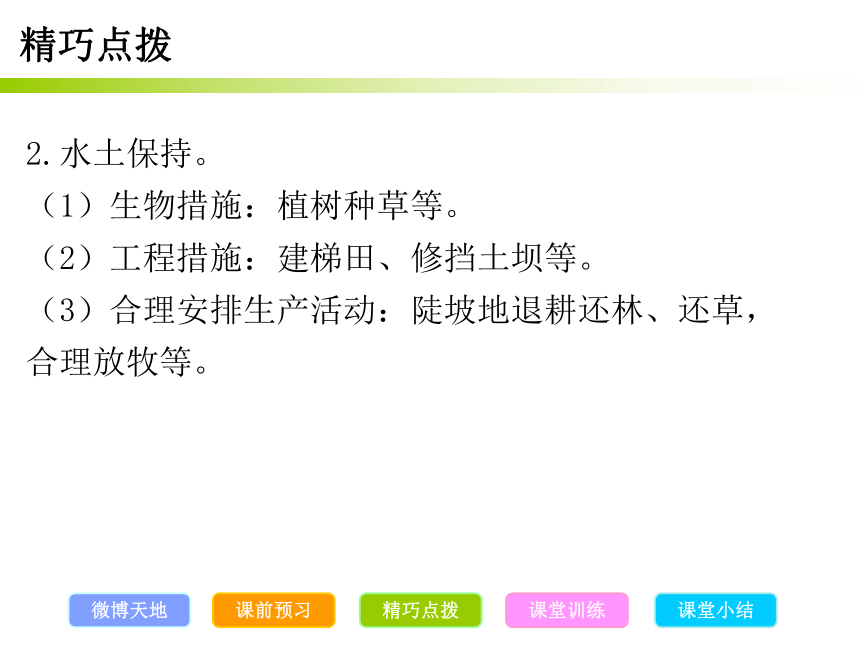 精巧点拨

2.水土保持。
（1）生物措施：植树种草等。
（2）工程措施：建梯田、修挡土坝等。
（3）合理安排生产活动：陡坡地退耕还林、还草，合理放牧等。

微博天地 课前预习 精巧点拨 课堂训练 课堂小结